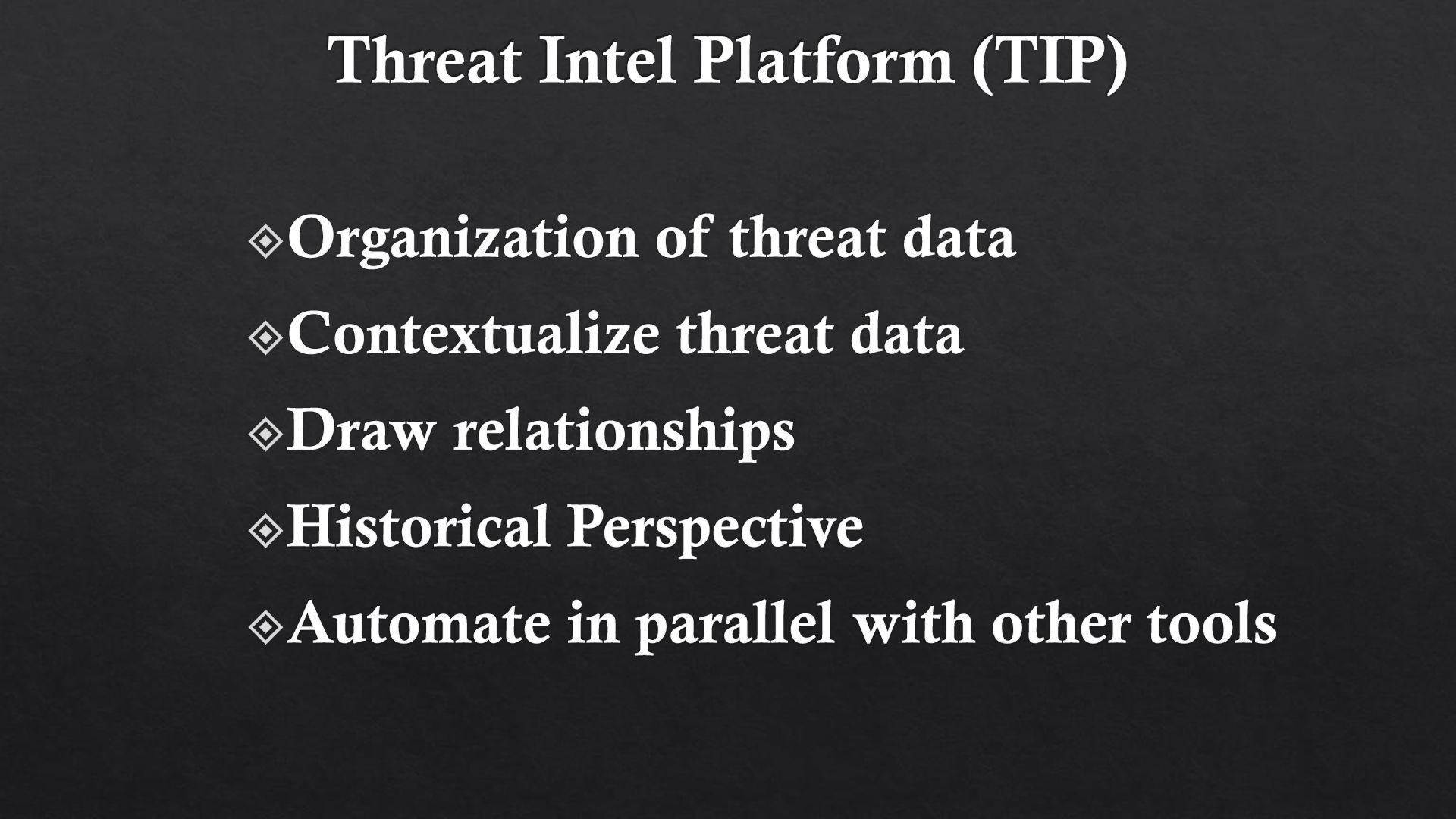 Threat Intel Platform (TIP)

Organization of threat data

Contextualize threat data

Draw relationships

Historical Perspective

Automate in parallel with other tools